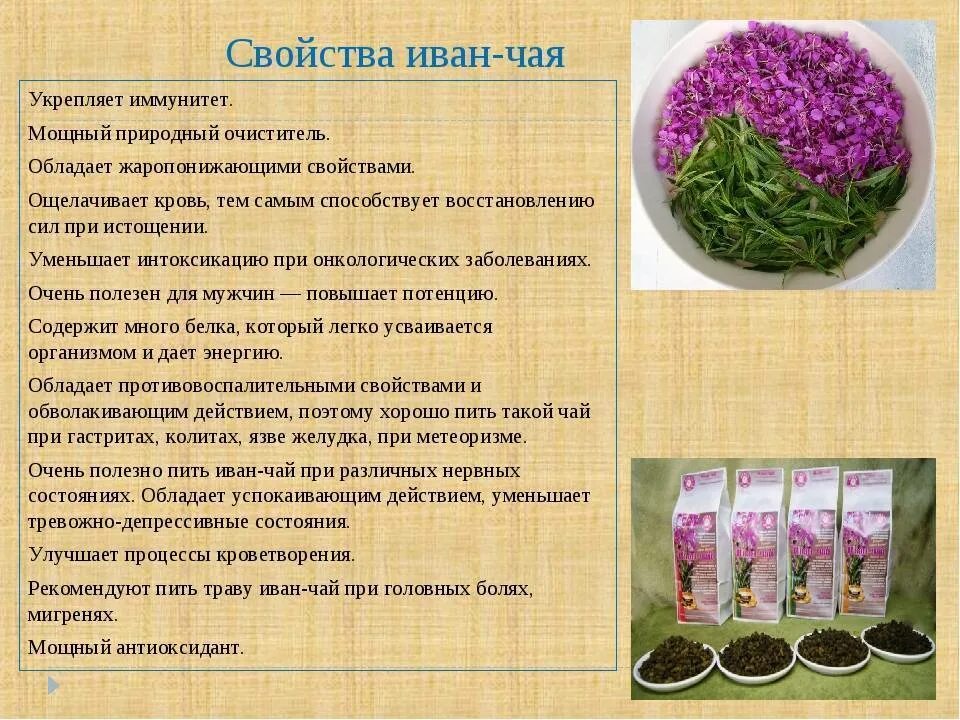 Свойства иван-чая

Укрепляет иммунитет.

Мощный природный очиститель.

Обладает жаропонижающими свойствами.

Ощелачивает кровь, тем самым способствует восстановлению сил при истощении.

Уменьшает интоксикацию при онкологических заболеваниях.

Очень полезен для мужчин — повышает потенцию.

Содержит много белка, который легко усваивается организмом и дает энергию.

Обладает противовоспалительными свойствами и обволакивающим действием, поэтому хорошо пить такой чай при гастритах, колитах, язве желудка, при метеоризме.

Очень полезно пить иван-чай при различных нервных состояниях. Обладает успокаивающим действием, уменьшает тревожно-депрессивные состояния.

Улучшает процессы кроветворения.

Рекомендуют пить траву иван-чай при головных болях, мигренях.

Мощный антиоксидант.